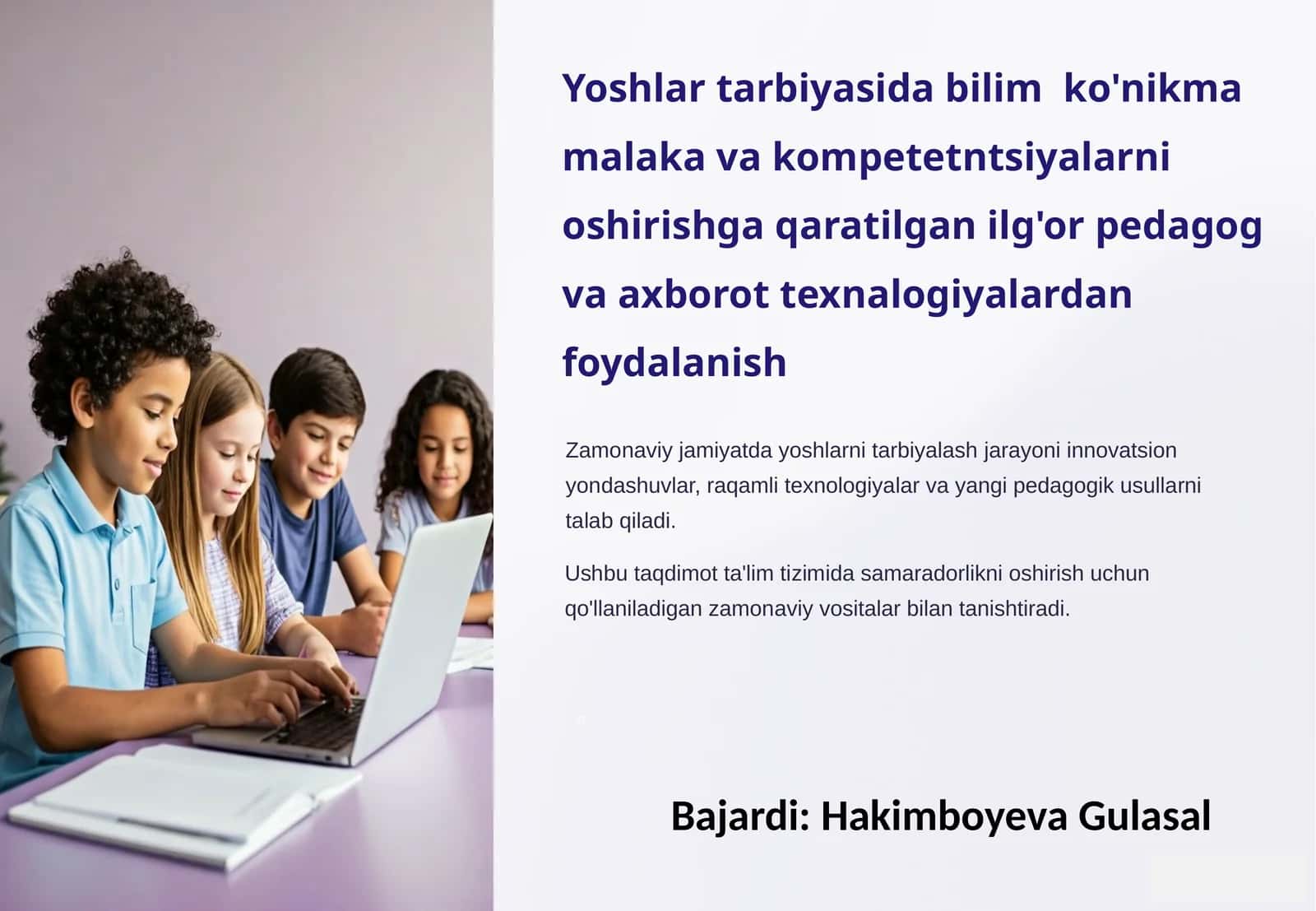 Yoshlar tarbiyasida bilim ko'nikma malaka va kompetetntsiyalarni oshirishga qaratilgan ilg'or pedagog va axborot texnalogiyalardan foydalanish

Zamonaviy jamiyatda yoshlarni tarbiyalash jarayoni innovatsion yondashuvlar, raqamli texnologiyalar va yangi pedagogik usullarni talab qiladi.

Ushbu taqdimot ta'lim tizimida samaradorlikni oshirish uchun qo'llaniladigan zamonaviy vositalar bilan tanishtiradi.

Bajardi: Hakimboyeva Gulasal